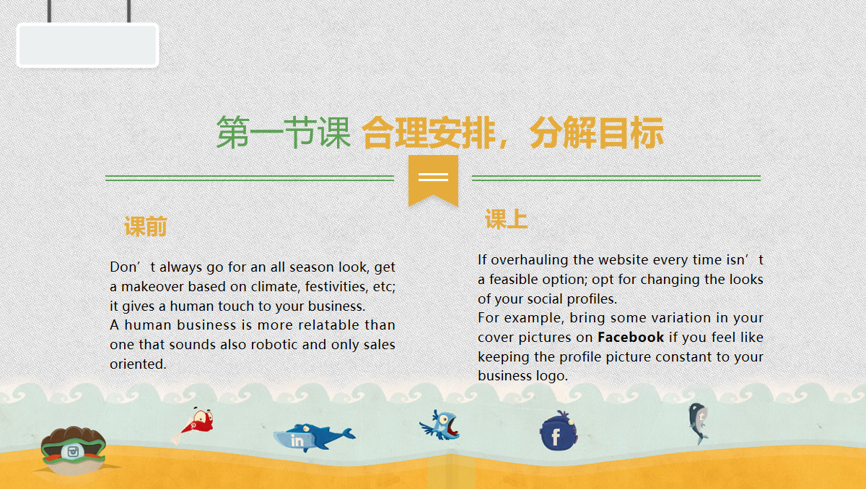 第一节课 合理安排，分解目标

课前

Don't always go for an all season look, get a makeover based on climate, festivities, etc; it gives a human touch to your business.
A human business is more relatable than one that sounds also robotic and only sales oriented.

课上

If overhauling the website every time isn't a feasible option; opt for changing the looks of your social profiles.
For example, bring some variation in your cover pictures on Facebook if you feel like keeping the profile picture constant to your business logo.